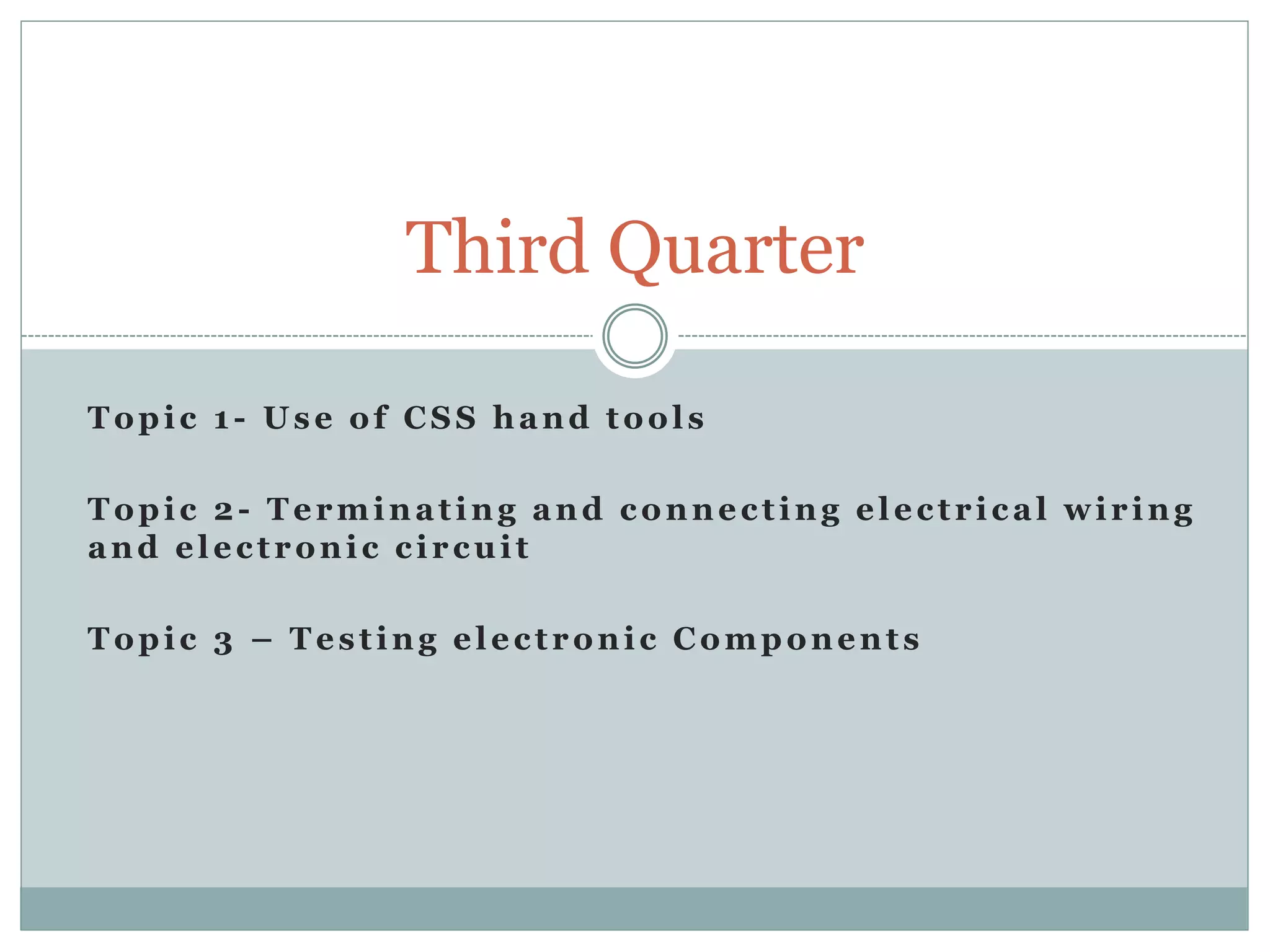 Third Quarter

Topic 1- Use of CSS hand tools

Topic 2- Terminating and connecting electrical wiring and electronic circuit

Topic 3 – Testing electronic Components